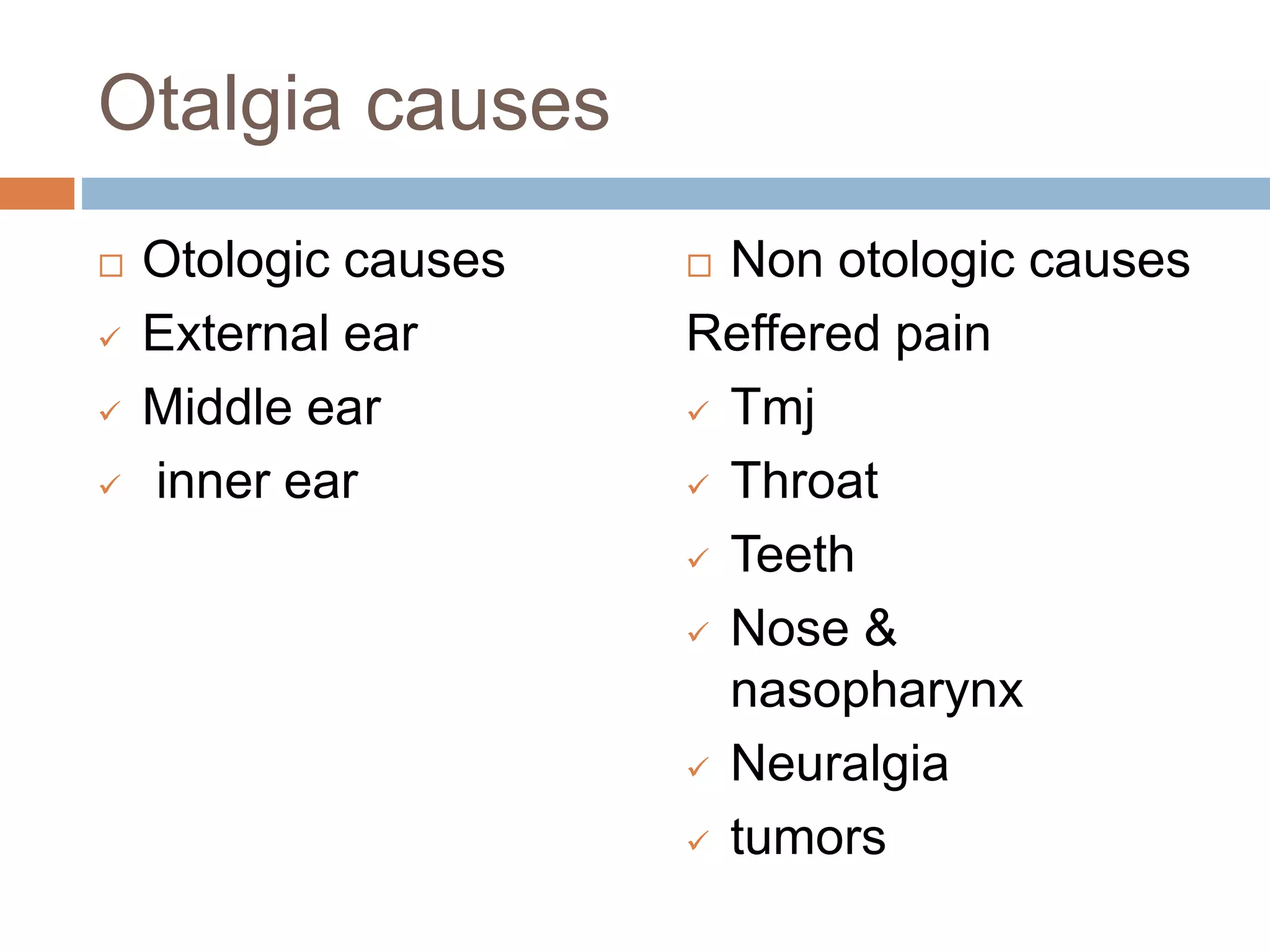 Otalgia causes

□ Otologic causes
✓ External ear
✓ Middle ear
✓ inner ear

□ Non otologic causes
Reffered pain
✓ Tmj
✓ Throat
✓ Teeth
✓ Nose & nasopharynx
✓ Neuralgia
✓ tumors